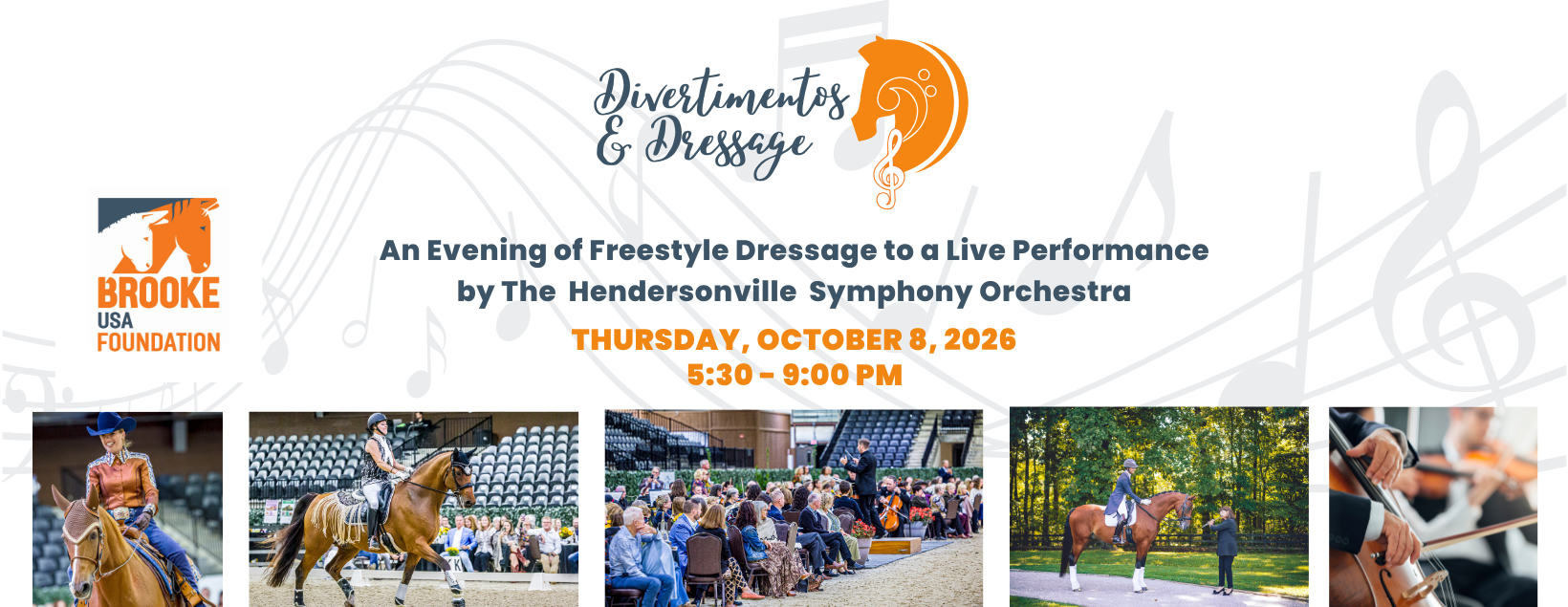 Divertimentos & Dressage

BROOKE USA FOUNDATION

An Evening of Freestyle Dressage to a Live Performance by The Hendersonville Symphony Orchestra

THURSDAY, OCTOBER 8, 2026
5:30 - 9:00 PM